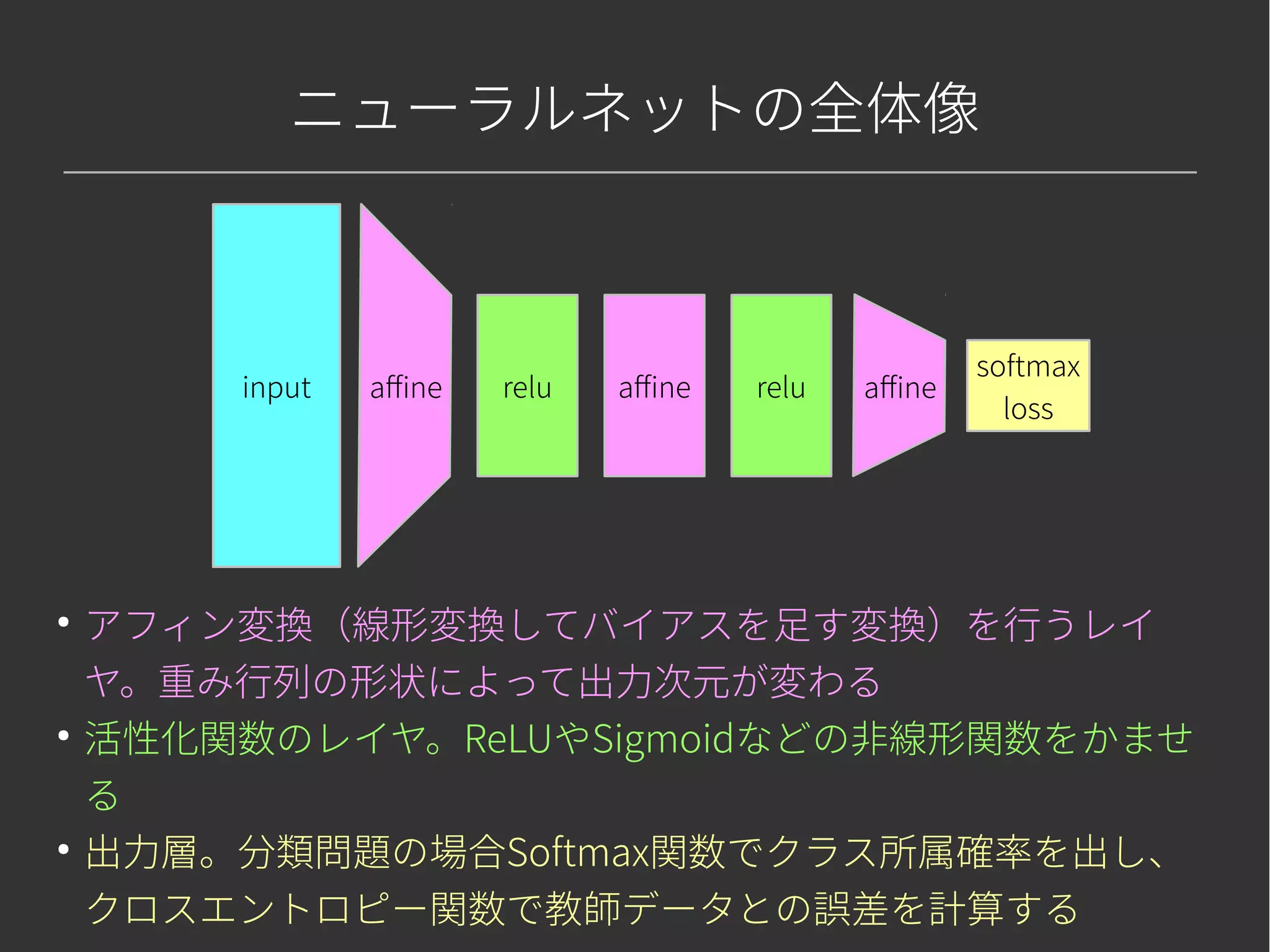 ニューラルネットの全体像

input

affine

relu

affine

relu

affine

softmax loss

• アフィン変換（線形変換してバイアスを足す変換）を行うレイヤ。重み行列の形状によって出力次元が変わる

• 活性化関数のレイヤ。ReLUやSigmoidなどの非線形関数をかませる

• 出力層。分類問題の場合Softmax関数でクラス所属確率を出し、クロスエントロピー関数で教師データとの誤差を計算する